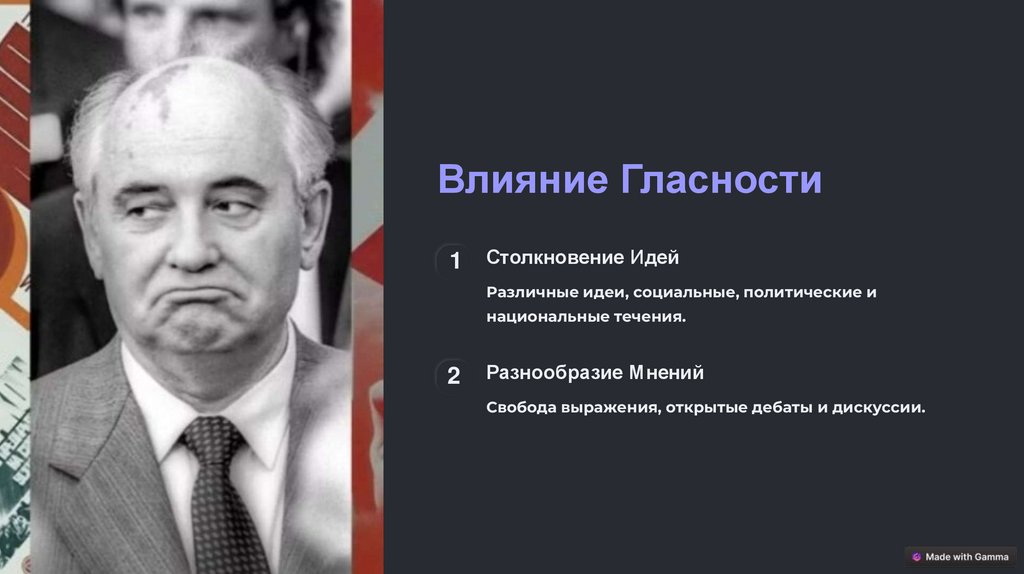 Влияние Гласности

1 Столкновение Идей

Различные идеи, социальные, политические и национальные течения.

2 Разнообразие Мнений

Свобода выражения, открытые дебаты и дискуссии.

Made with Gamma